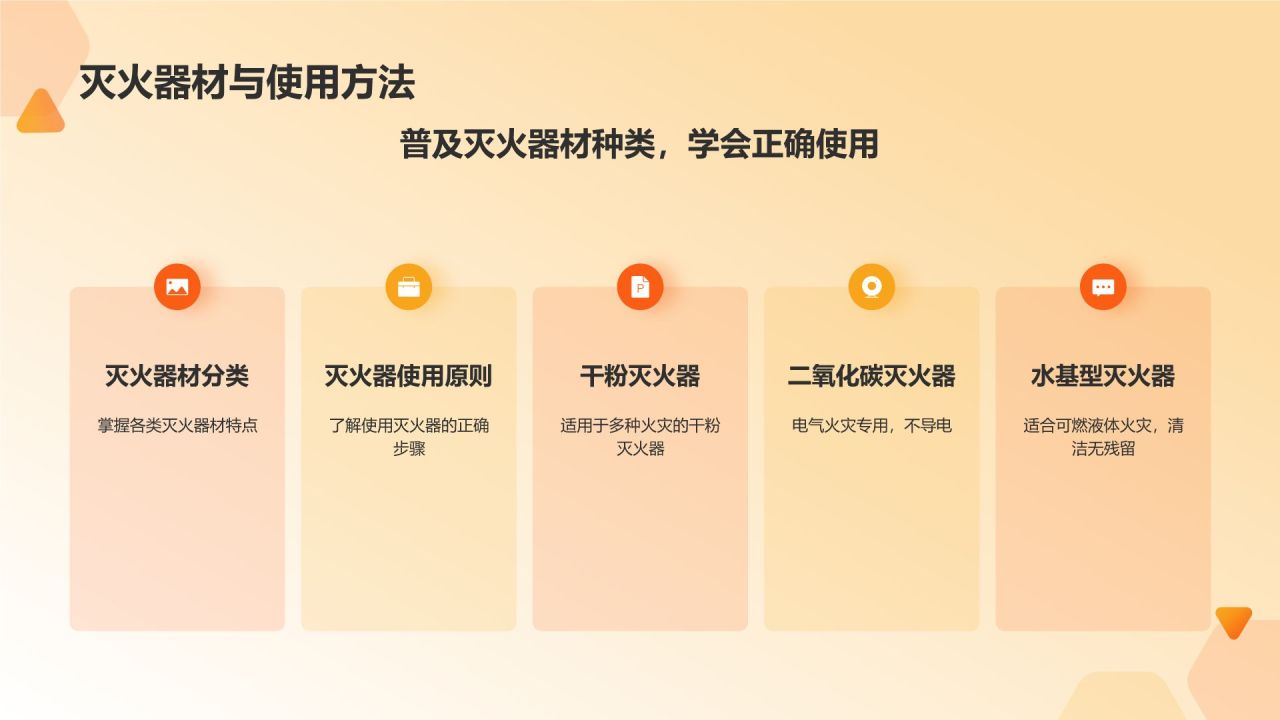 灭火器材与使用方法

普及灭火器材种类，学会正确使用

灭火器材分类

掌握各类灭火器材特点

灭火器使用原则

了解使用灭火器的正确步骤

干粉灭火器

适用于多种火灾的干粉灭火器

二氧化碳灭火器

电气火灾专用，不导电

水基型灭火器

适合可燃液体火灾，清洁无残留